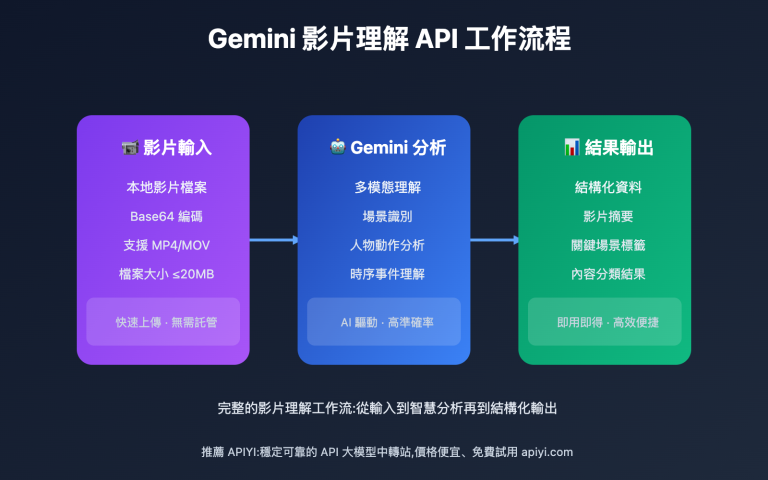 Gemini 影片理解 API 工作流程

📹 影片輸入

本地影片檔案

Base64 編碼

支援 MP4/MOV

檔案大小 ≤20MB

快速上傳 · 無需託管

🤖 Gemini 分析

多模態理解

場景識別

人物動作分析

時序事件理解

AI 驅動 · 高準確率

📊 結果輸出

結構化資料

影片摘要

關鍵場景標籤

內容分類結果

即用即得 · 高效便捷

完整的影片理解工作流:從輸入到智慧分析再到結構化輸出

推薦 APIYI:穩定可靠的 API 大模型中轉站,價格便宜、免費試用 apiyi.com